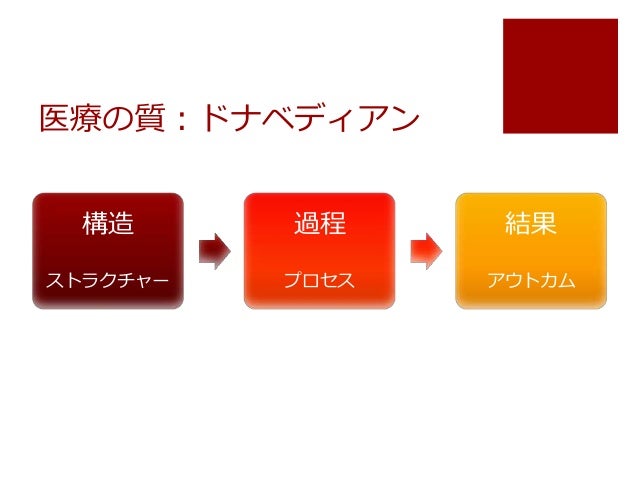 医療の質：ドナベディアン

構造

ストラクチャー

過程

プロセス

結果

アウトカム